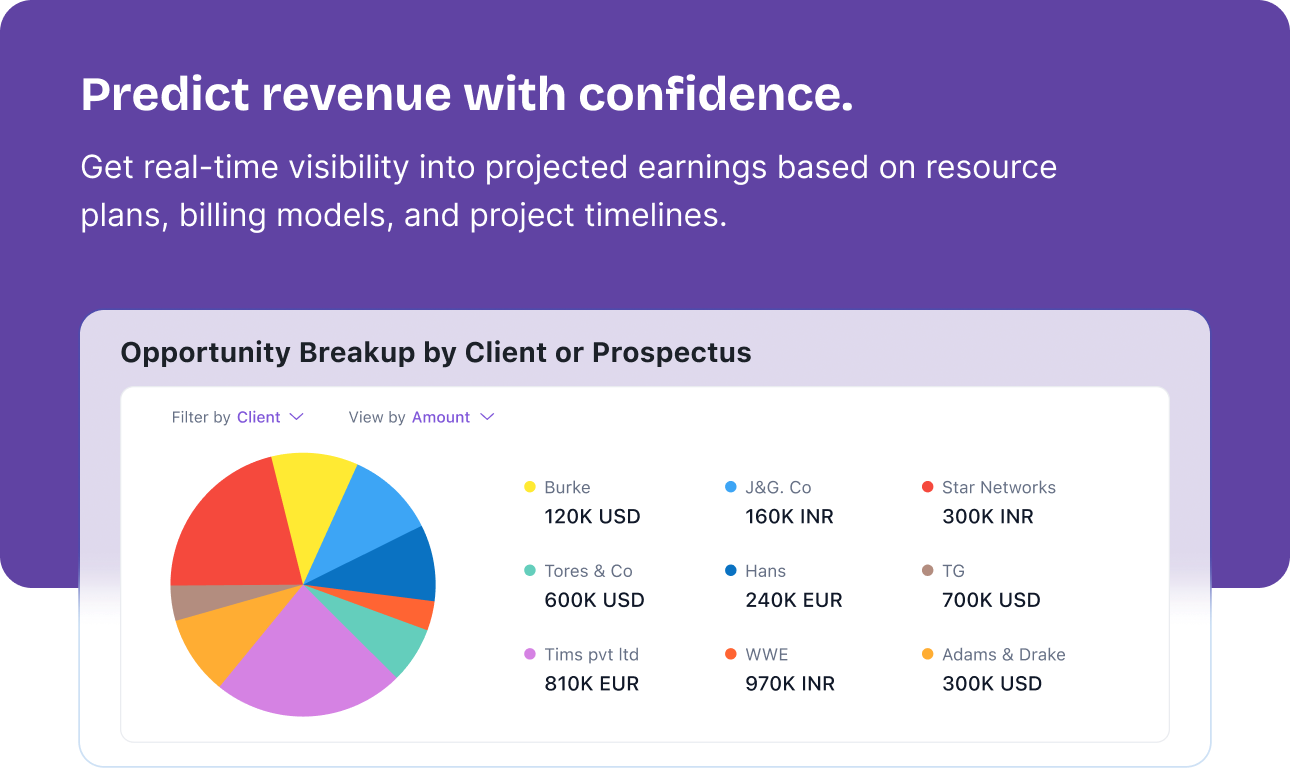 Predict revenue with confidence.

Get real-time visibility into projected earnings based on resource plans, billing models, and project timelines.

Opportunity Breakup by Client or Prospectus

Filter by Client View by Amount

Burke
120K USD

J&G. Co
160K INR

Star Networks
300K INR

Tores & Co
600K USD

Hans
240K EUR

TG
700K USD

Tims pvt ltd
810K EUR

WWE
970K INR

Adams & Drake
300K USD